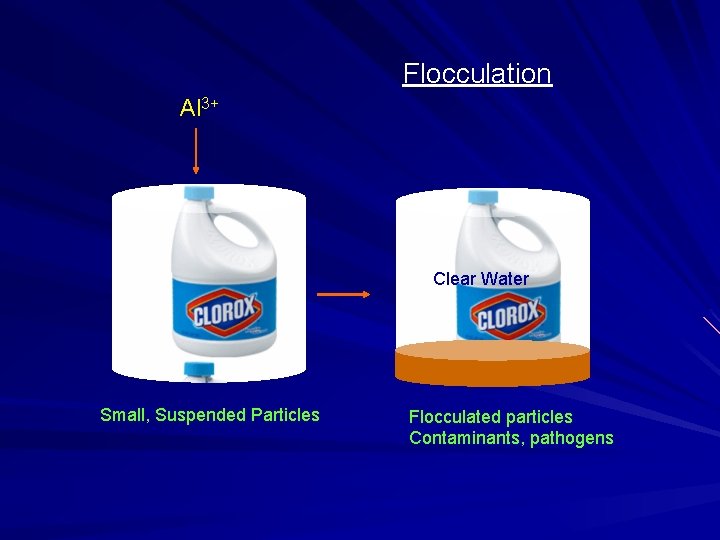 Flocculation

$Al^{3+}$

CLOROX

Clear Water

CLOROX

Small, Suspended Particles

Flocculated particles
Contaminants, pathogens